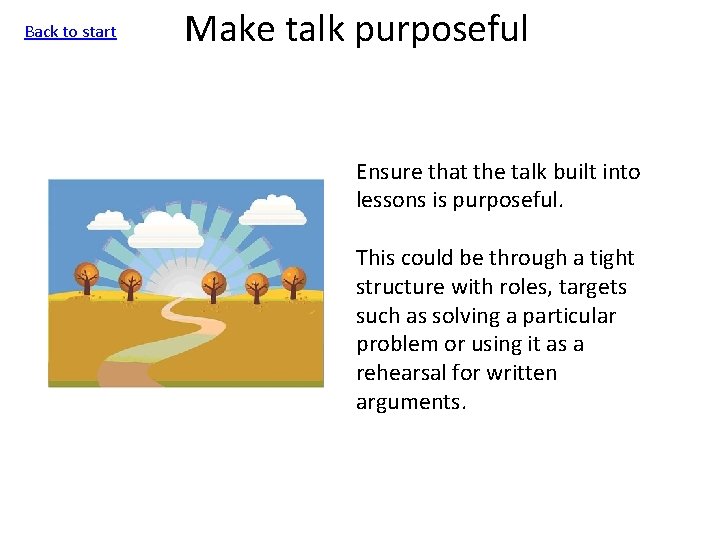 Back to start

Make talk purposeful

Ensure that the talk built into lessons is purposeful.

This could be through a tight structure with roles, targets such as solving a particular problem or using it as a rehearsal for written arguments.